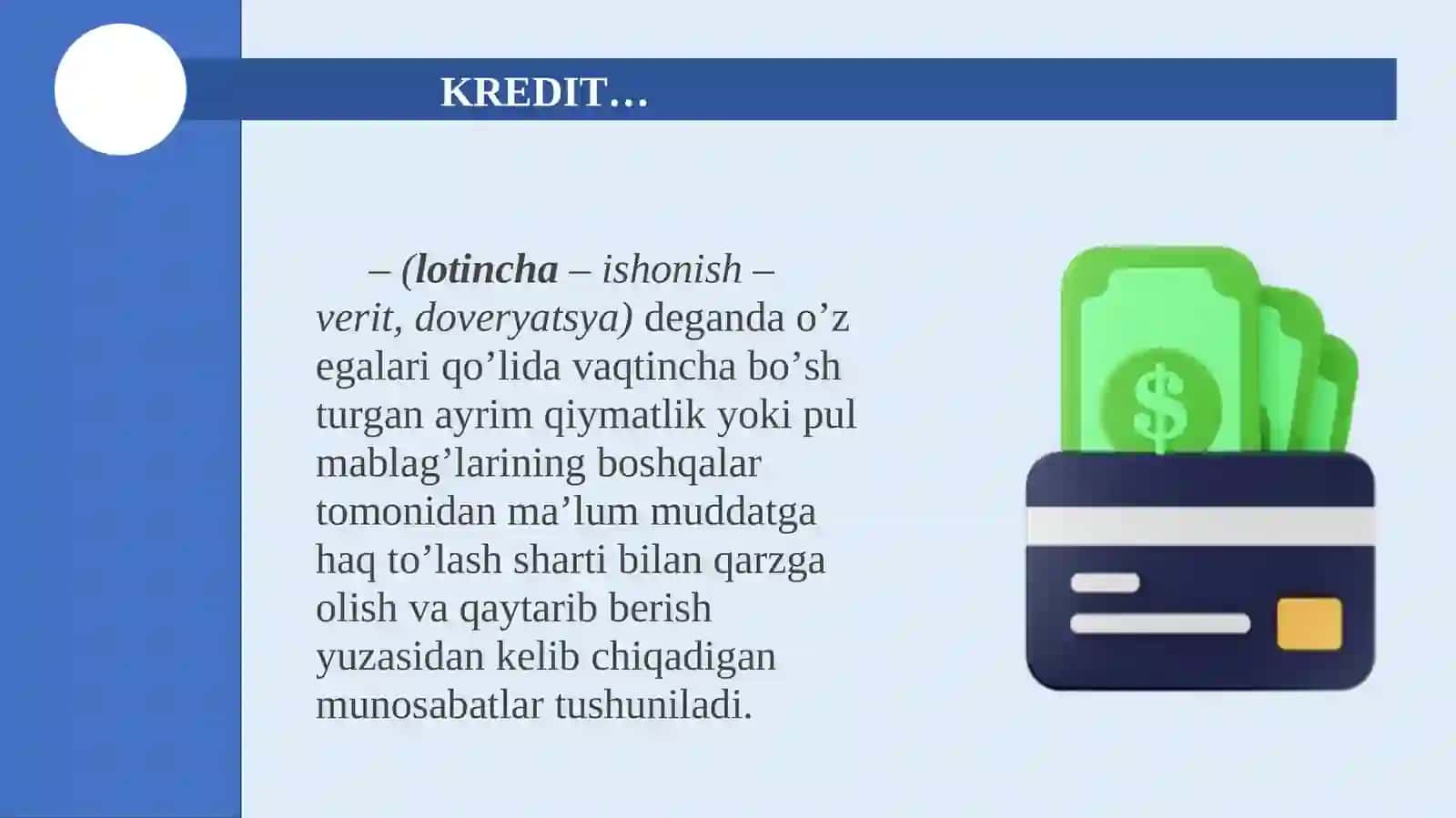 KREDIT…

– (lotincha – ishonish – verit, doveryatsya) deganda o’z egalari qo’lida vaqtincha bo’sh turgan ayrim qiymatlik yoki pul mablag’larining boshqalar tomonidan ma’lum muddatga haq to’lash sharti bilan qarzga olish va qaytarib berish yuzasidan kelib chiqadigan munosabatlar tushuniladi.

$